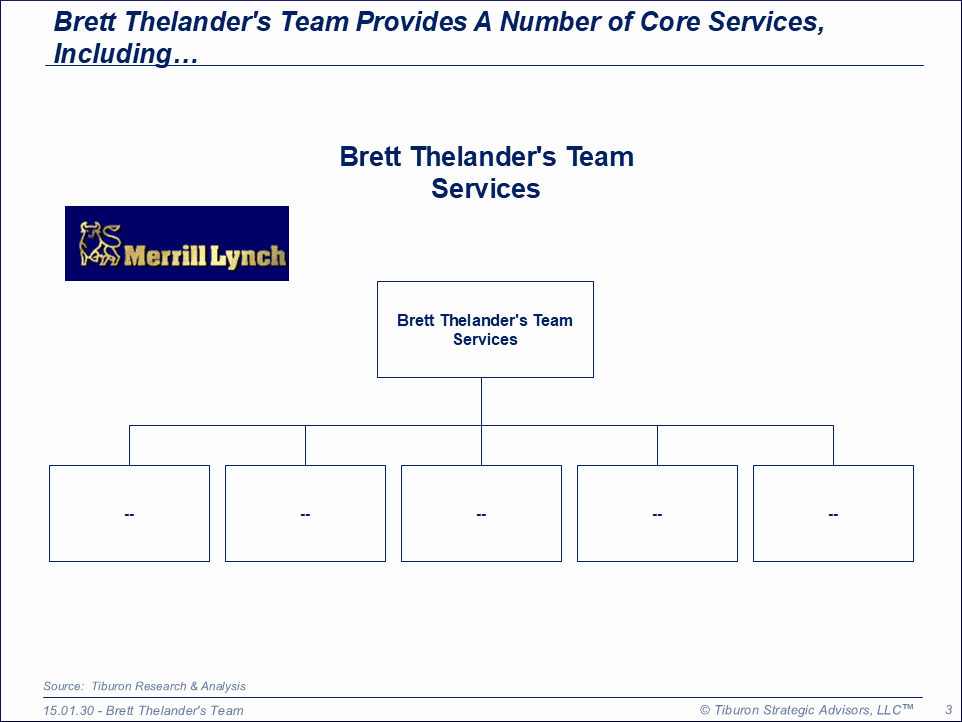 Brett Thelander's Team Provides A Number of Core Services, Including…

Brett Thelander's Team Services

Merrill Lynch

Brett Thelander's Team Services

--

--

--

--

--

Source: Tiburon Research & Analysis

15.01.30 - Brett Thelander's Team

© Tiburon Strategic Advisors, LLC™

3